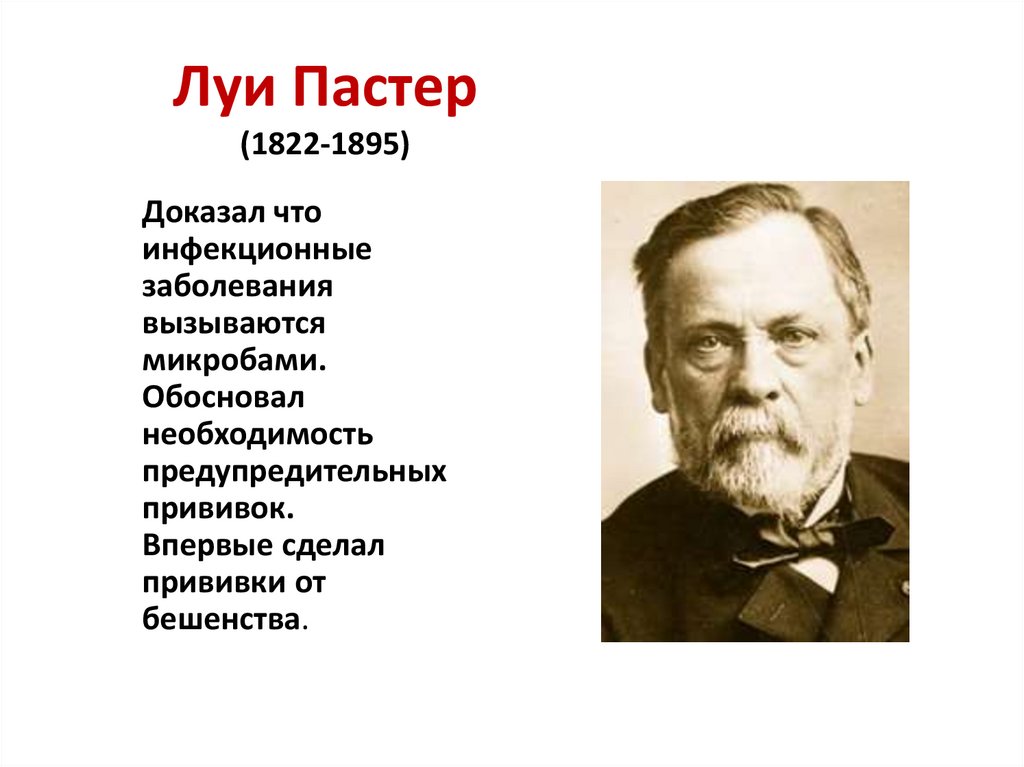 Луи Пастер
(1822-1895)

Доказал что инфекционные заболевания вызываются микробами.
Обосновал необходимость предупредительных прививок.
Впервые сделал прививки от бешенства.